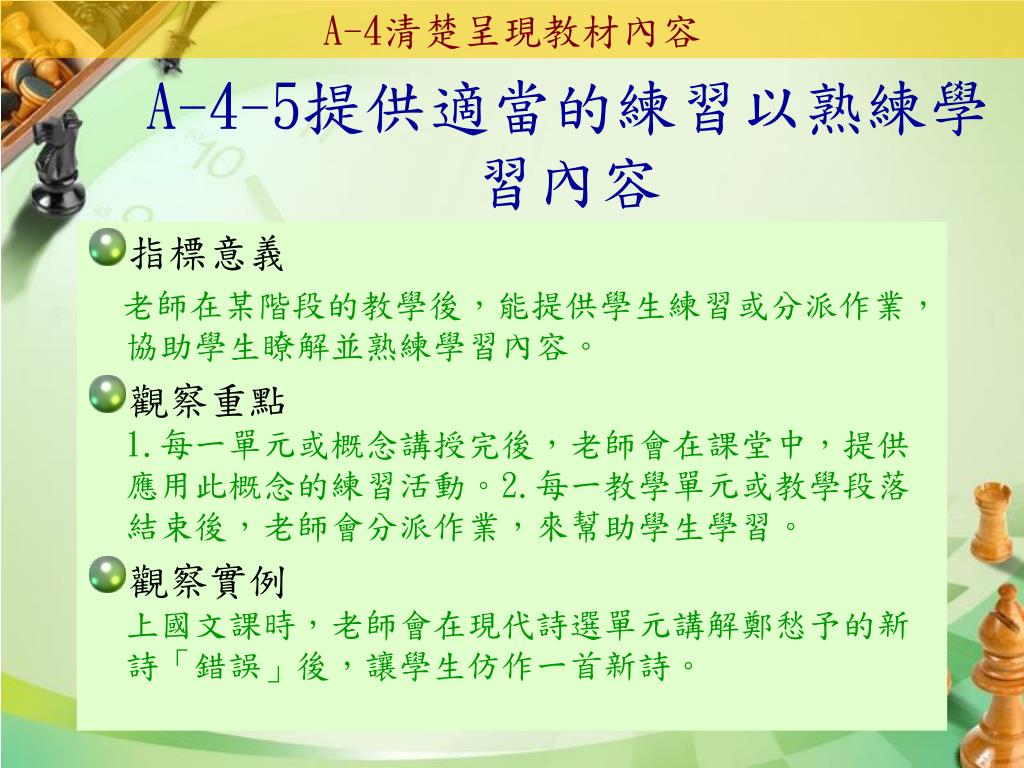 A-4清楚呈現教材內容

A-4-5提供適當的練習以熟練學習內容

指標意義

老師在某階段的教學後，能提供學生練習或分派作業，協助學生瞭解並熟練學習內容。

觀察重點

1.每一單元或概念講授完後，老師會在課堂中，提供應用此概念的練習活動。2.每一教學單元或教學段落結束後，老師會分派作業，來幫助學生學習。

觀察實例

上國文課時，老師會在現代詩選單元講解鄭愁予的新詩「錯誤」後，讓學生仿作一首新詩。